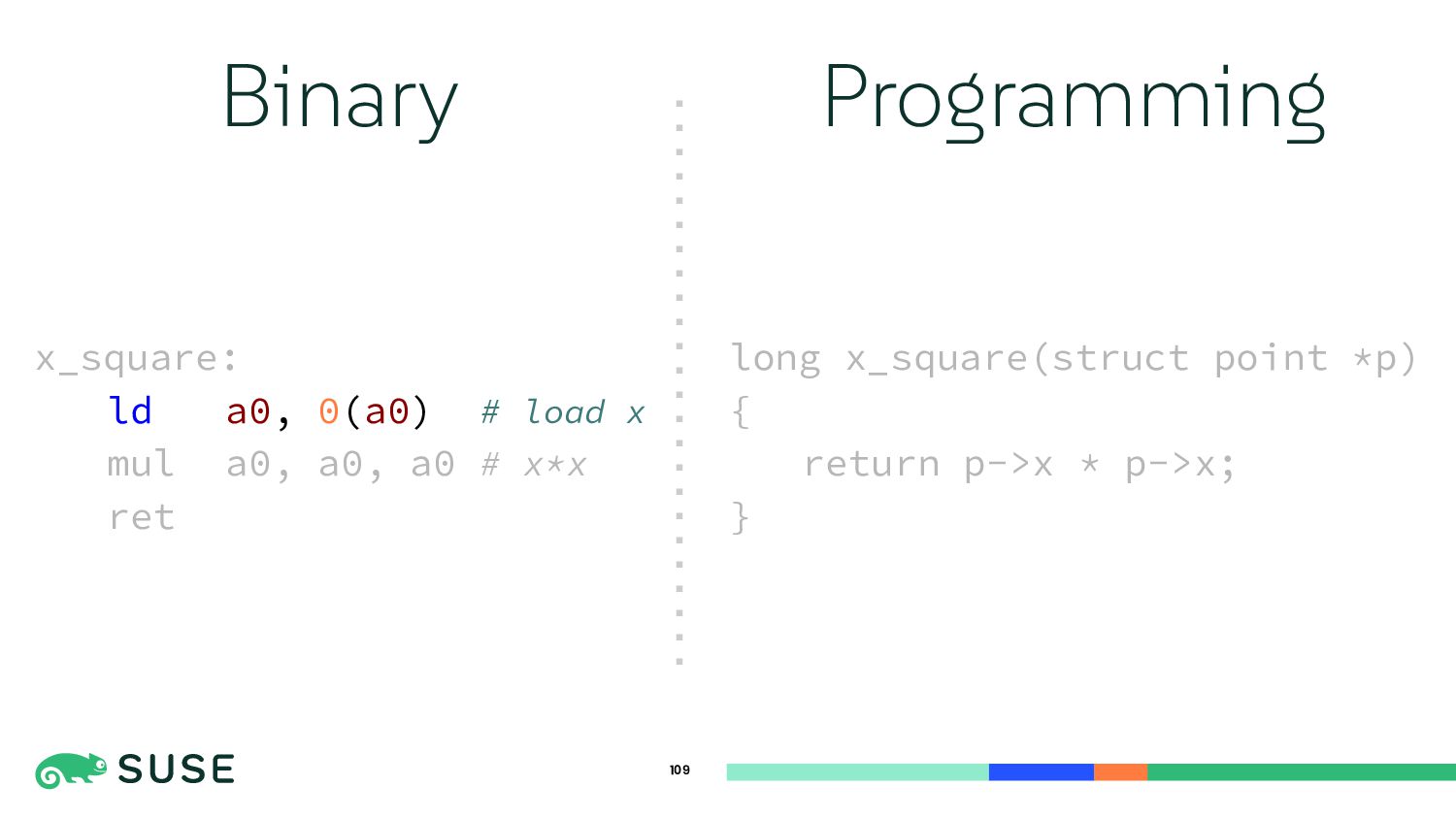 Binary

x_square:
ld a0, 0(a0) # load x
mul a0, a0, a0 # x*x
ret

Programming

long x_square(struct point *p)
{
return p->x * p->x;
}

SUSE

109